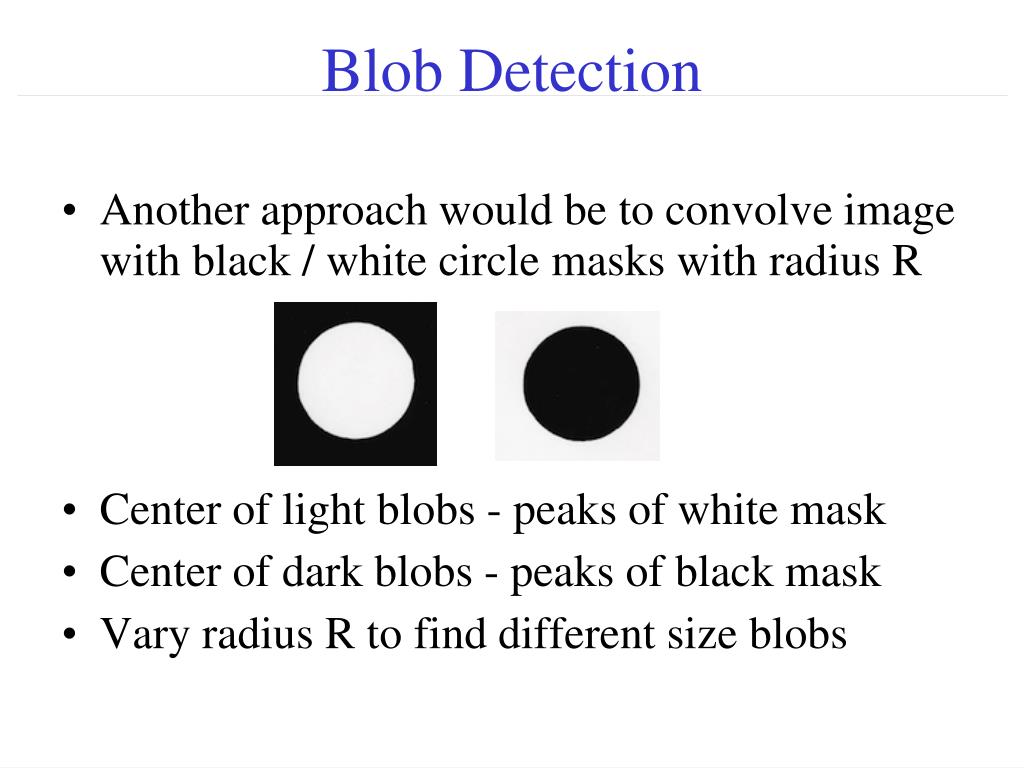 Blob Detection

• Another approach would be to convolve image with black / white circle masks with radius R

• Center of light blobs - peaks of white mask
• Center of dark blobs - peaks of black mask
• Vary radius R to find different size blobs